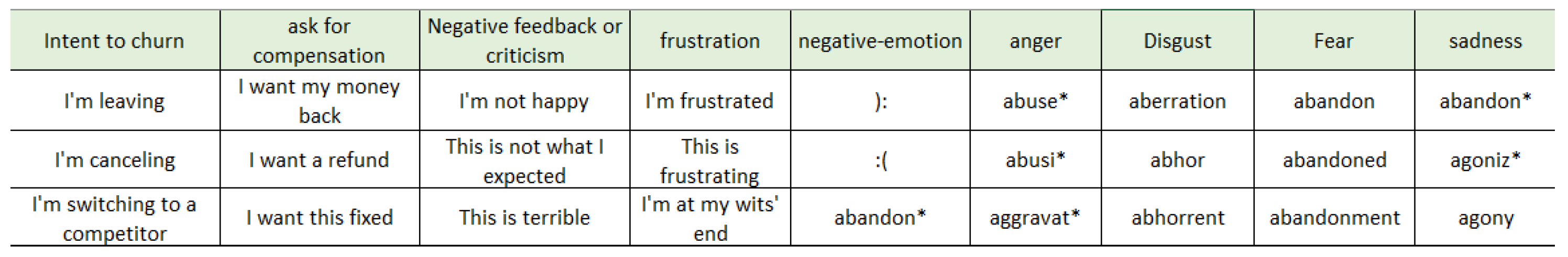 | Intent to churn | ask for compensation | Negative feedback or criticism | frustration | negative-emotion | anger | Disgust | Fear | sadness |
|---|---|---|---|---|---|---|---|---|
| I'm leaving | I want my money back | I'm not happy | I'm frustrated | ): | abuse* | aberration | abandon | abandon* |
| I'm canceling | I want a refund | This is not what I expected | This is frustrating | :( | abusi* | abhor | abandoned | agoniz* |
| I'm switching to a competitor | I want this fixed | This is terrible | I'm at my wits' end | abandon* | aggravat* | abhorrent | abandonment | agony |